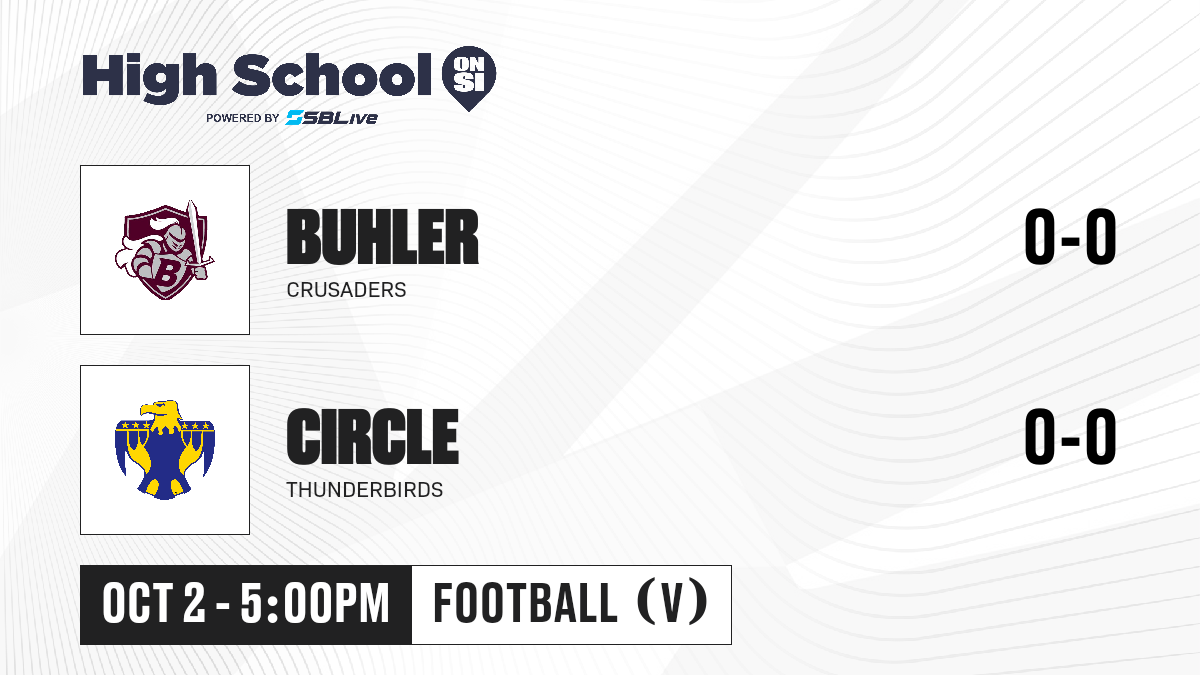 High School ON SI
POWERED BY SBLive

B

BUHLER
CRUSADERS
0-0

CIRCLE
THUNDERBIRDS
0-0

OCT 2 - 5:00PM
FOOTBALL (V)